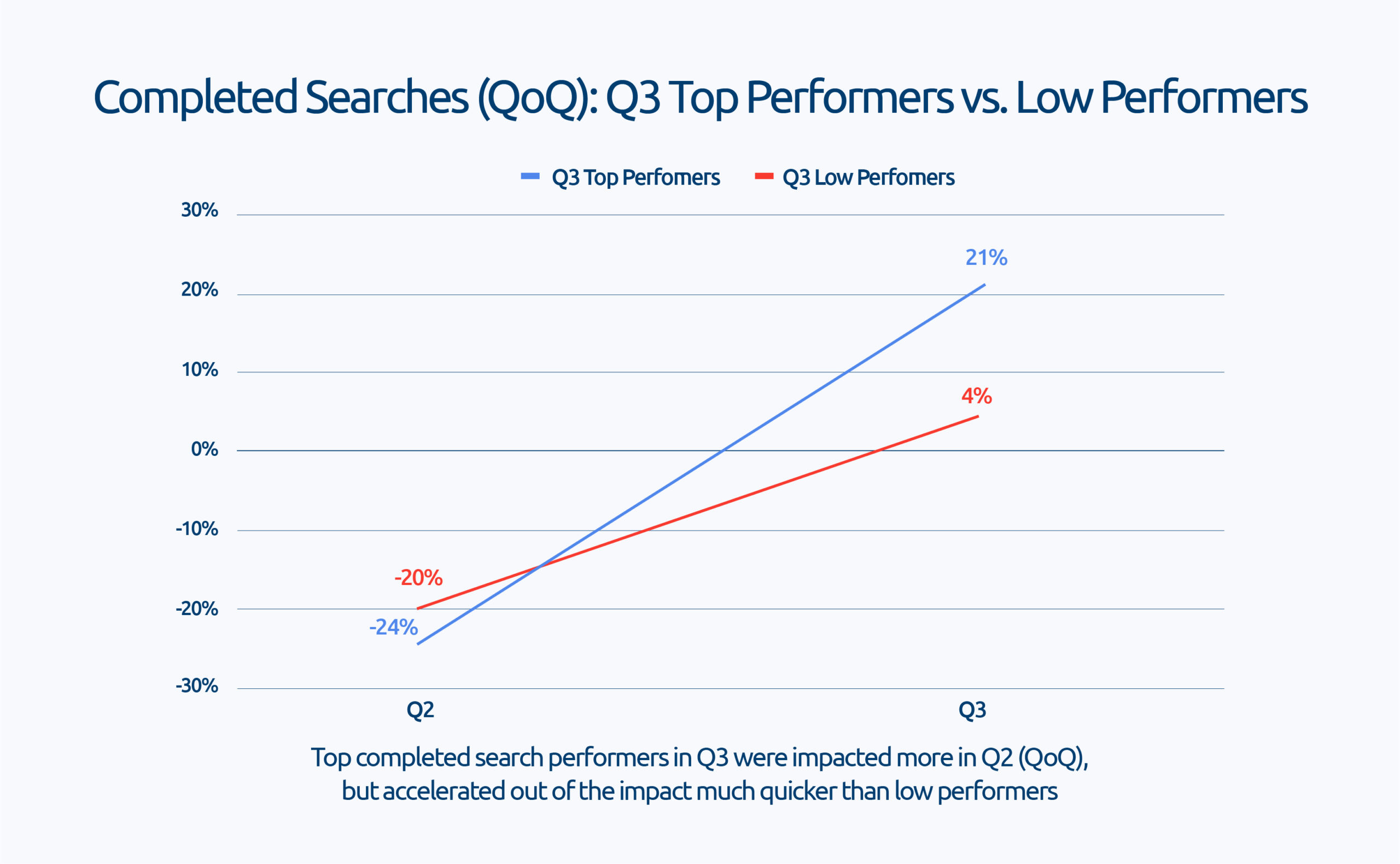 Completed Searches (QoQ): Q3 Top Performers vs. Low Performers

Q3 Top Perfomers
Q3 Low Perfomers

30%
20%
10%
0%
-10%
-20%
-30%

21%
4%
-20%
-24%

Q2
Q3

Top completed search performers in Q3 were impacted more in Q2 (QoQ), but accelerated out of the impact much quicker than low performers